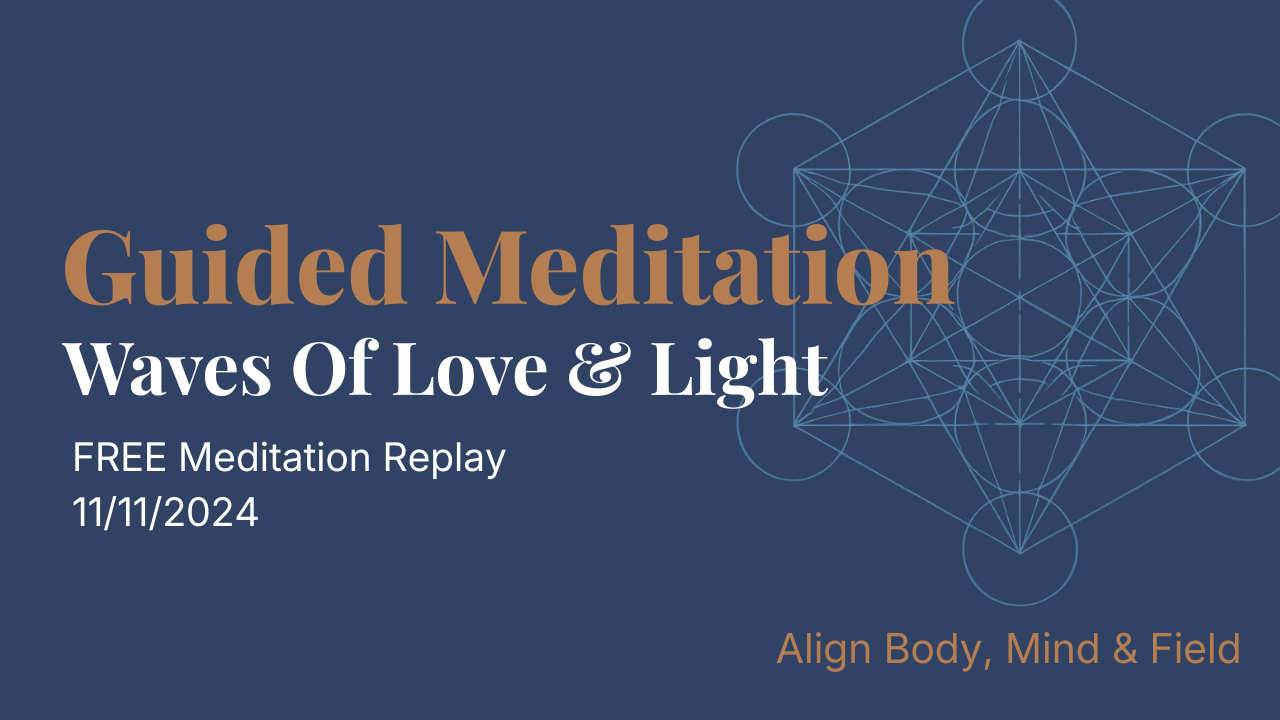 Guided Meditation
Waves Of Love & Light

FREE Meditation Replay
11/11/2024

Align Body, Mind & Field